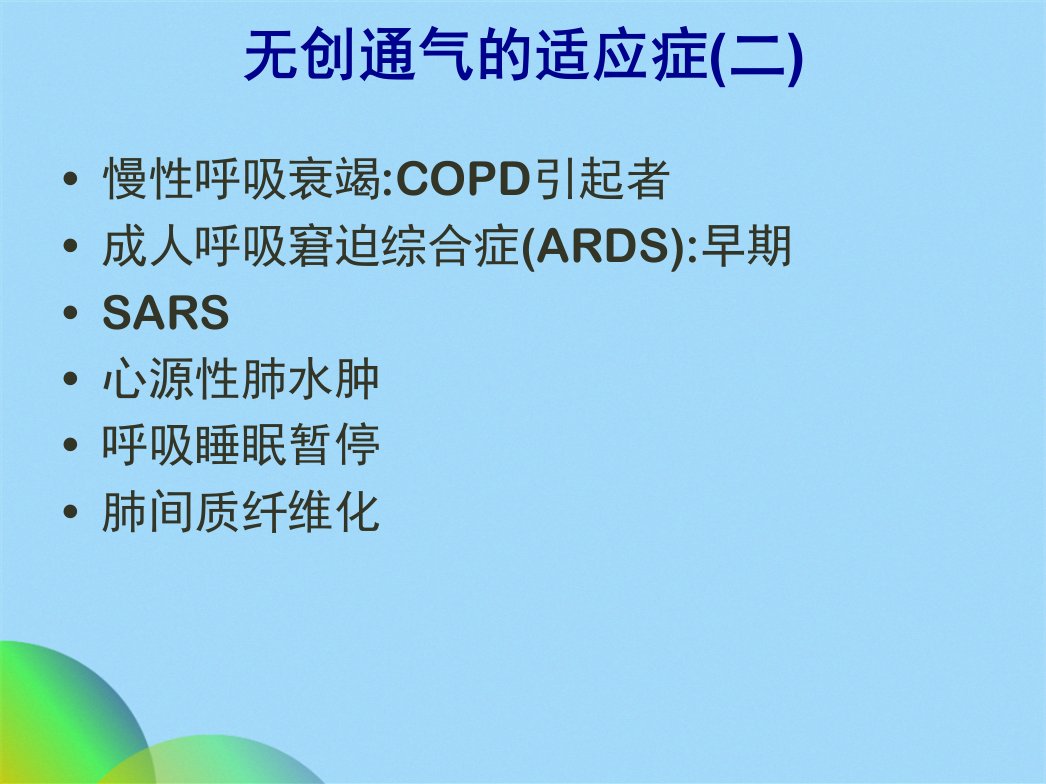 无创通气的适应症(二)

• 慢性呼吸衰竭:COPD引起者
• 成人呼吸窘迫综合症(ARDS):早期
• SARS
• 心源性肺水肿
• 呼吸睡眠暂停
• 肺间质纤维化